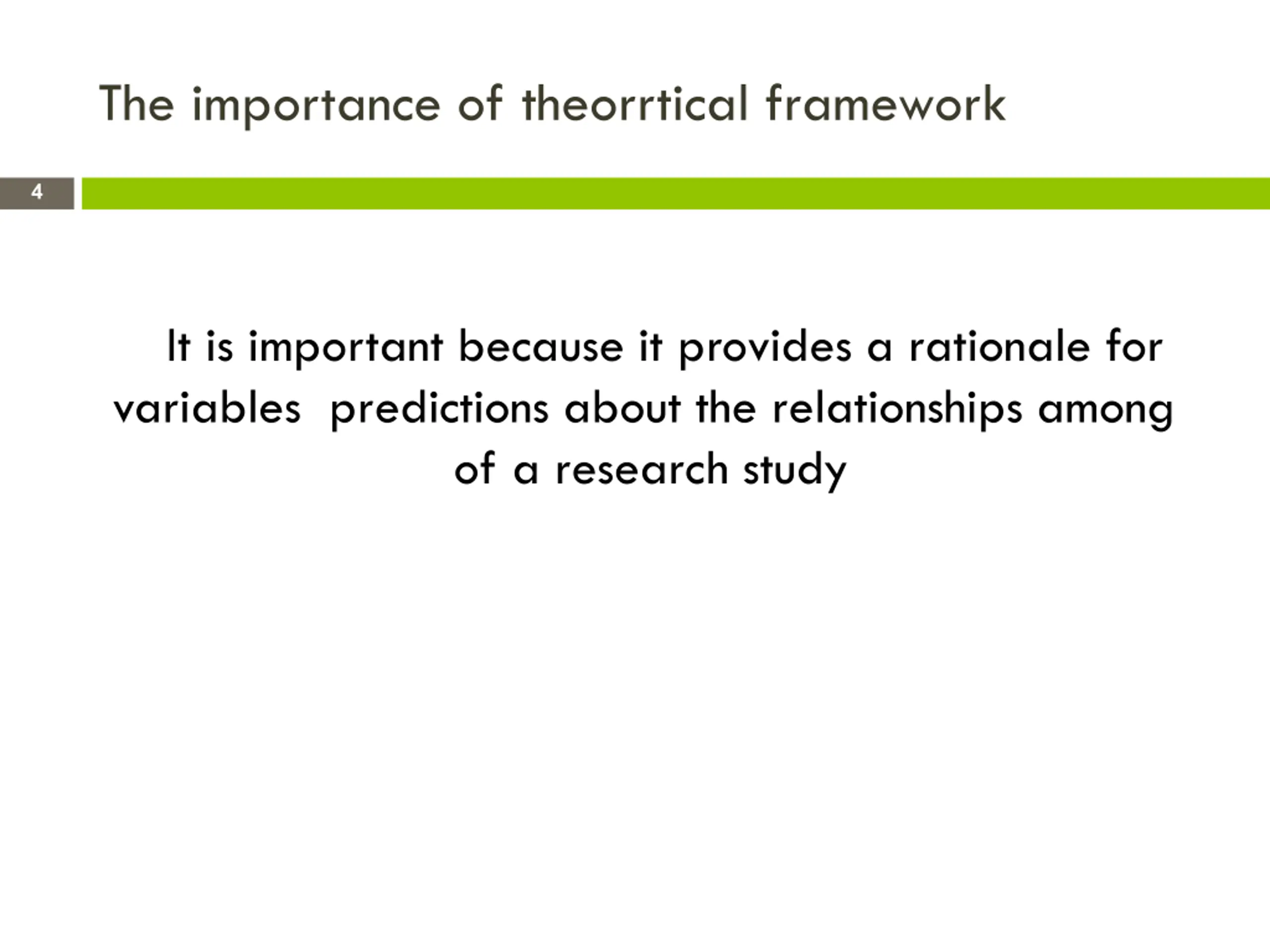 The importance of theorrtical framework

4

It is important because it provides a rationale for variables predictions about the relationships among of a research study